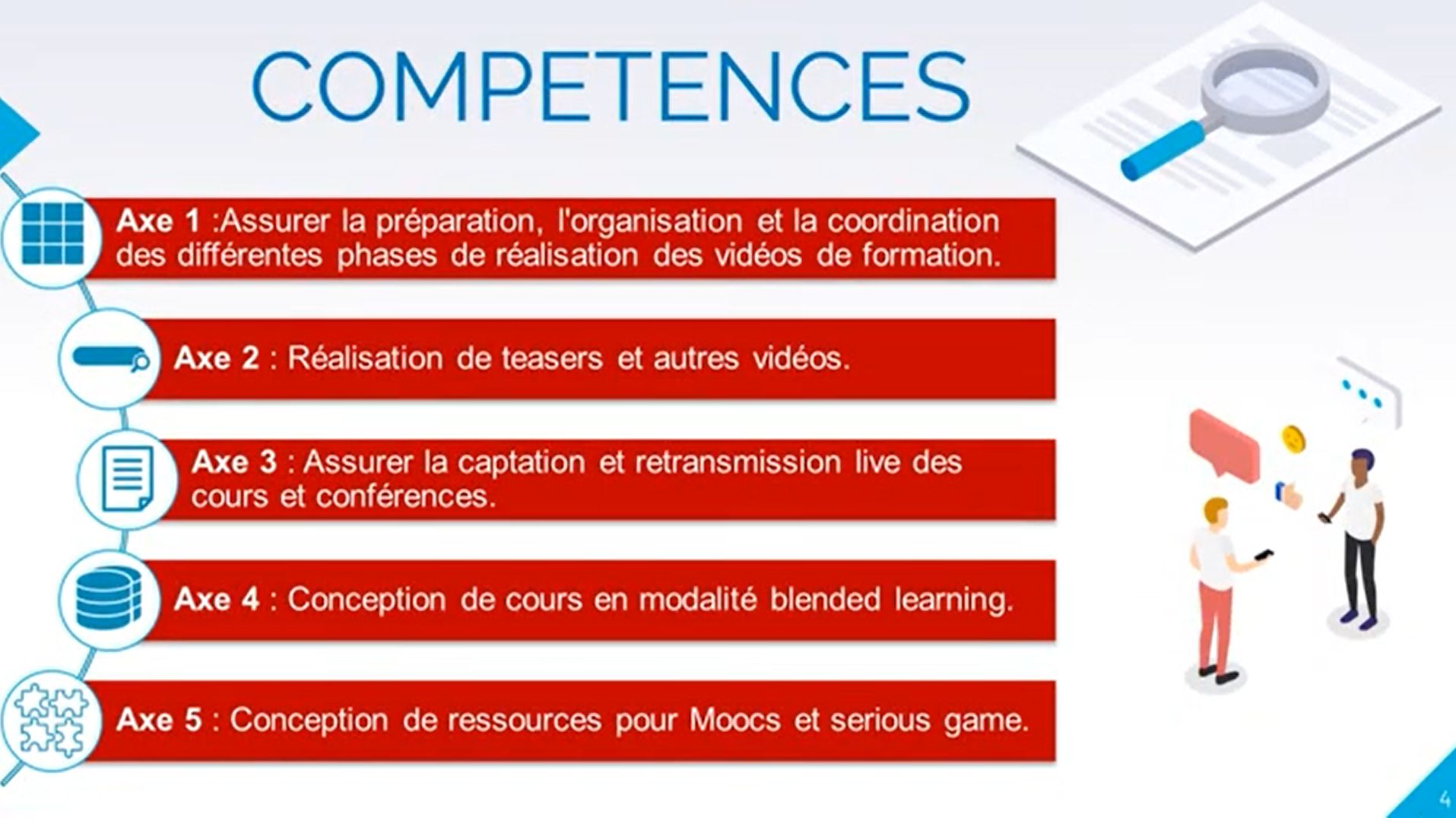 COMPETENCES

Axe 1 :Assurer la préparation, l'organisation et la coordination des différentes phases de réalisation des vidéos de formation.

Axe 2 : Réalisation de teasers et autres vidéos.

Axe 3 : Assurer la captation et retransmission live des cours et conférences.

Axe 4 : Conception de cours en modalité blended learning.

Axe 5 : Conception de ressources pour Moocs et serious game.

4